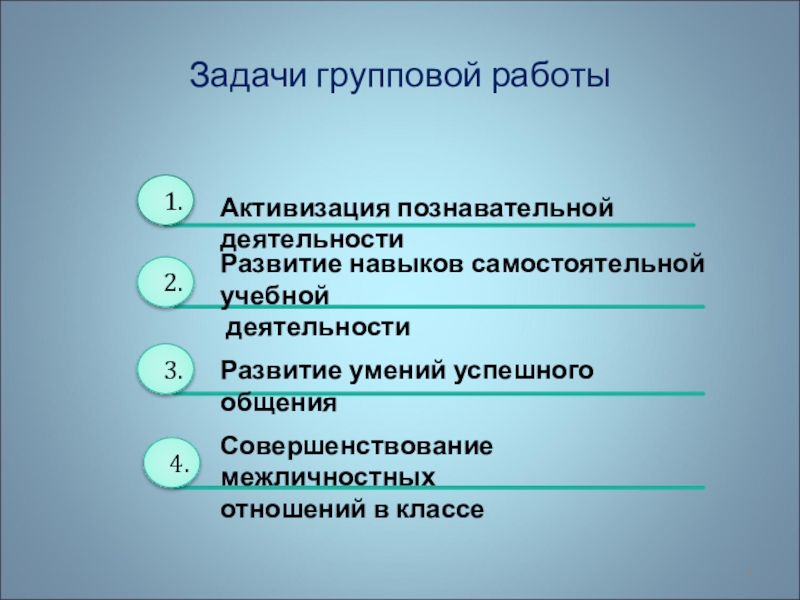 Задачи групповой работы

1. Активизация познавательной деятельности

2. Развитие навыков самостоятельной учебной деятельности

3. Развитие умений успешного общения

4. Совершенствование межличностных отношений в классе